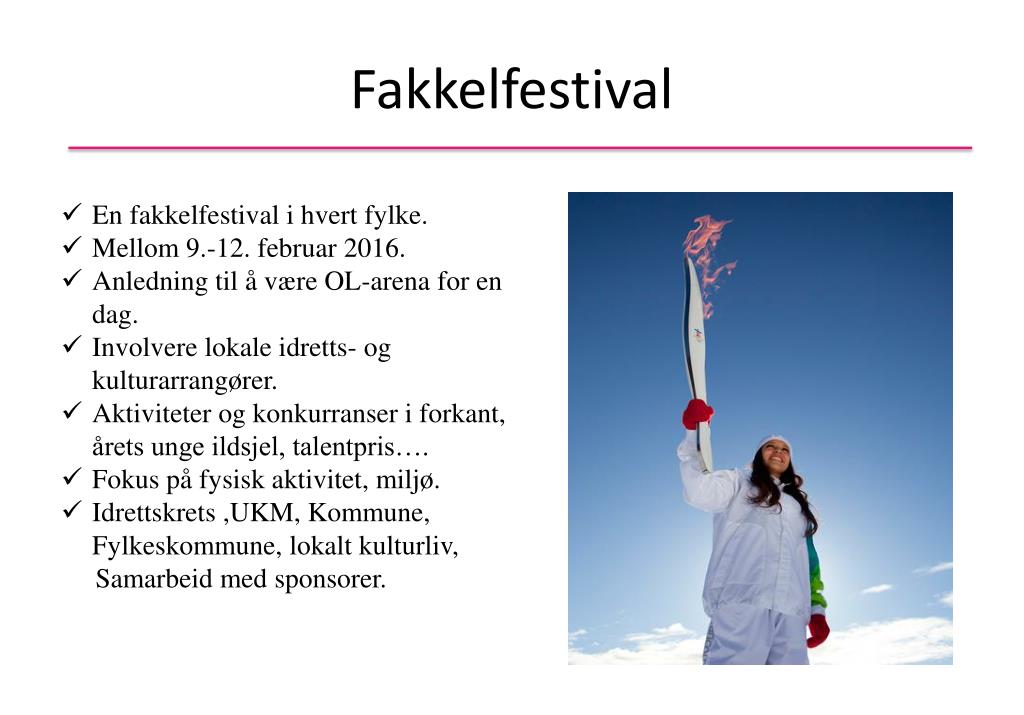 Fakkelfestival

✓ En fakkelfestival i hvert fylke.
✓ Mellom 9.-12. februar 2016.
✓ Anledning til å være OL-arena for en dag.
✓ Involvere lokale idretts- og kulturarrangører.
✓ Aktiviteter og konkurranser i forkant, årets unge ildsjel, talentpris….
✓ Fokus på fysisk aktivitet, miljø.
✓ Idrettskrets ,UKM, Kommune, Fylkeskommune, lokalt kulturliv, Samarbeid med sponsorer.